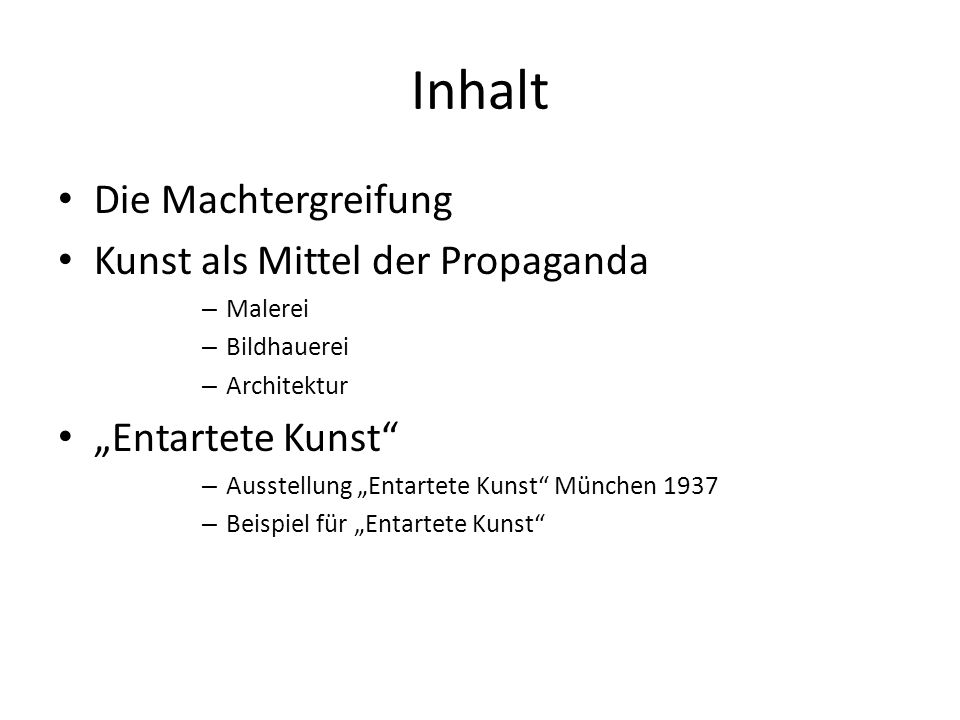 Inhalt

• Die Machtergreifung
• Kunst als Mittel der Propaganda
– Malerei
– Bildhauerei
– Architektur
• „Entartete Kunst“
– Ausstellung „Entartete Kunst“ München 1937
– Beispiel für „Entartete Kunst“